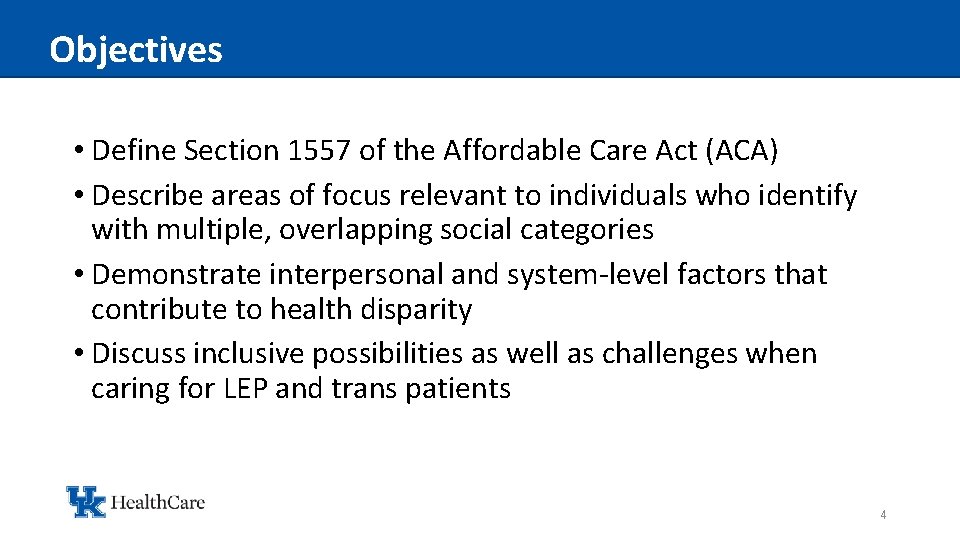 Objectives

• Define Section 1557 of the Affordable Care Act (ACA)
• Describe areas of focus relevant to individuals who identify with multiple, overlapping social categories
• Demonstrate interpersonal and system-level factors that contribute to health disparity
• Discuss inclusive possibilities as well as challenges when caring for LEP and trans patients

UK HealthCare

4